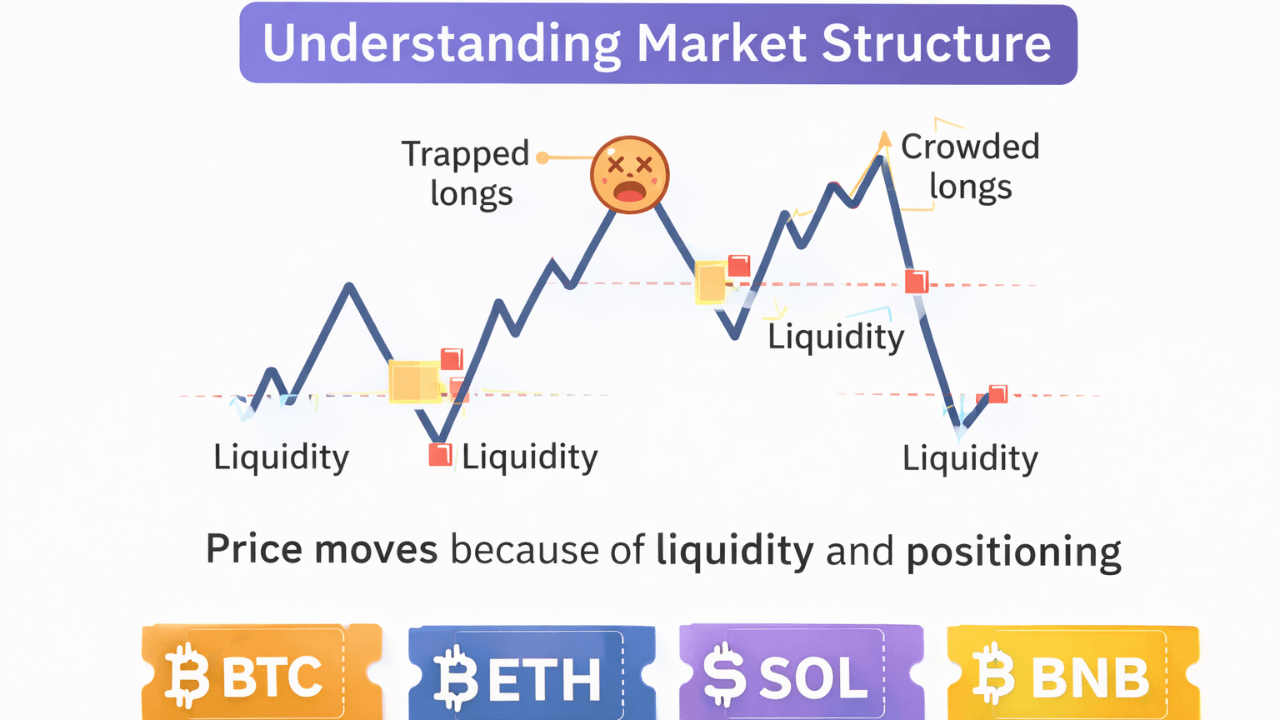 Understanding Market Structure

Trapped longs

Crowded longs

Liquidity

Liquidity

Liquidity

Liquidity

Price moves because of liquidity and positioning

₿ BTC

₿ ETH

$ SOL

₿ BNB